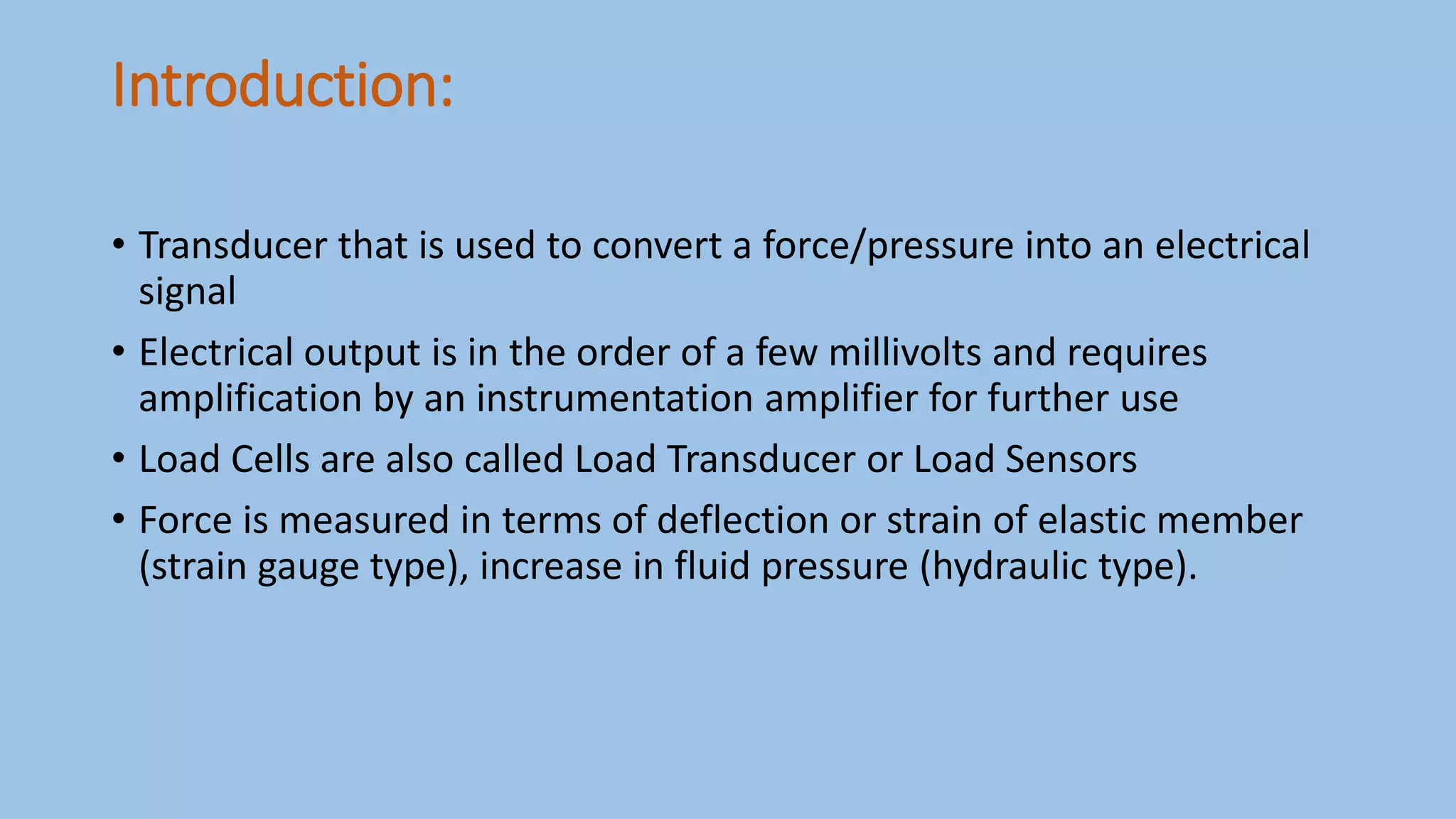 Introduction:

• Transducer that is used to convert a force/pressure into an electrical signal

• Electrical output is in the order of a few millivolts and requires amplification by an instrumentation amplifier for further use

• Load Cells are also called Load Transducer or Load Sensors

• Force is measured in terms of deflection or strain of elastic member (strain gauge type), increase in fluid pressure (hydraulic type).